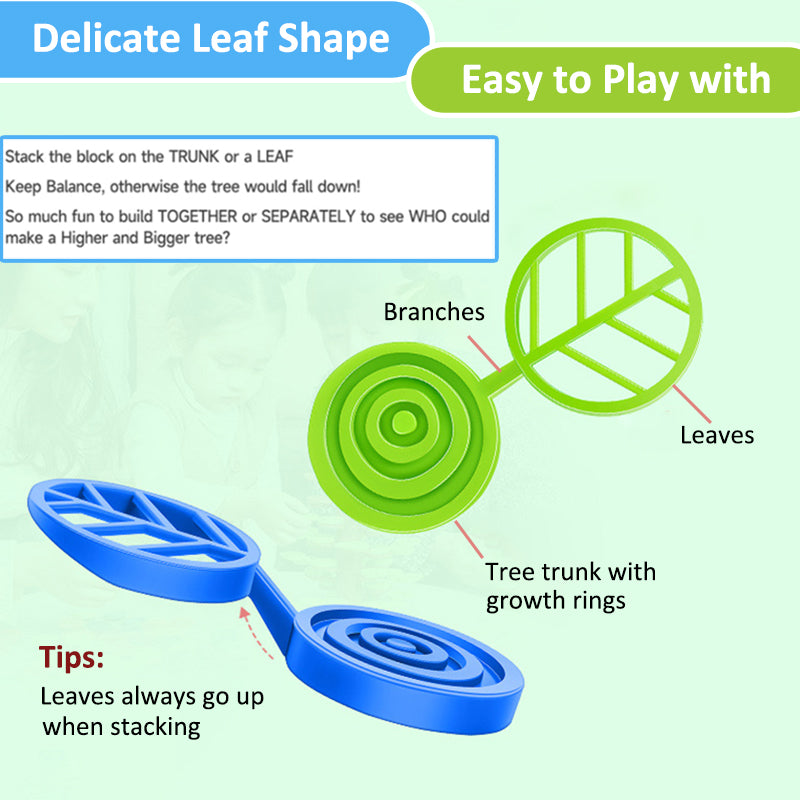 Delicate Leaf Shape

Easy to Play with

Stack the block on the TRUNK or a LEAF

Keep Balance, otherwise the tree would fall down!

So much fun to build TOGETHER or SEPARATELY to see WHO could make a Higher and Bigger tree?

Branches

Leaves

Tree trunk with growth rings

Tips:

Leaves always go up when stacking